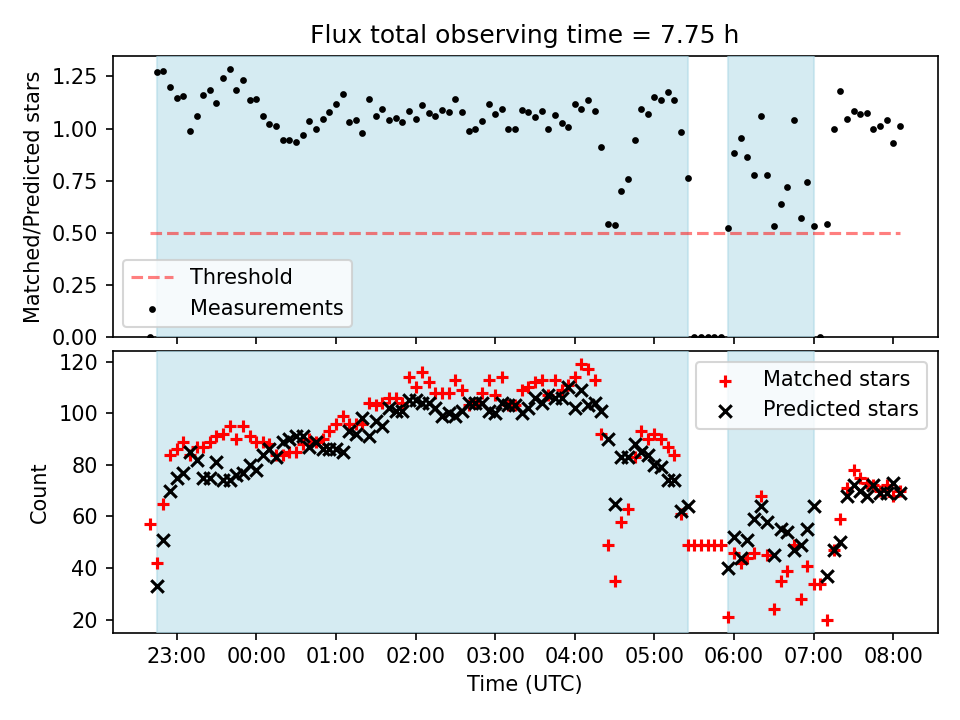 Flux total observing time = 7.75 h

Matched/Predicted stars

1.25
1.00
0.75
0.50
0.25
0.00

Threshold
Measurements

Count

120
100
80
60
40
20

Matched stars
Predicted stars

23:00
00:00
01:00
02:00
03:00
04:00
05:00
06:00
07:00
08:00

Time (UTC)